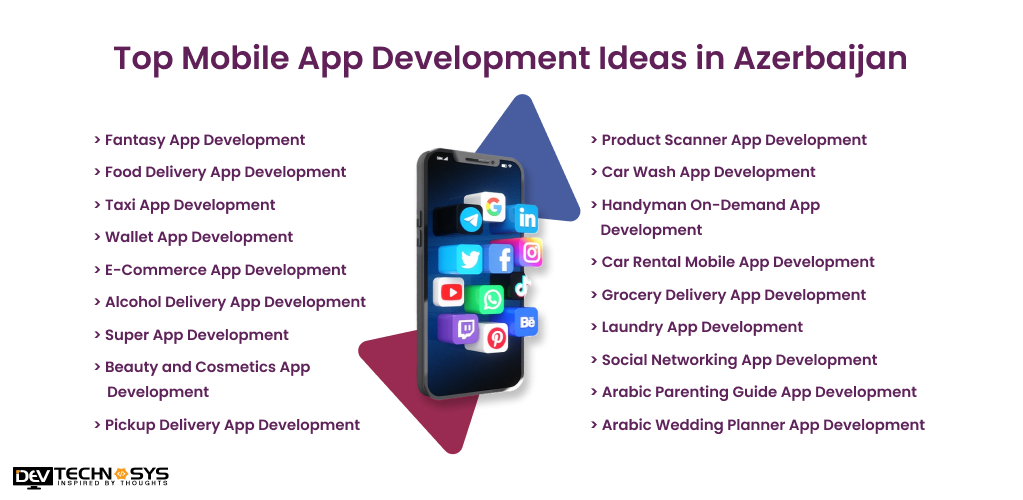 Top Mobile App Development Ideas in Azerbaijan

> Fantasy App Development
> Food Delivery App Development
> Taxi App Development
> Wallet App Development
> E-Commerce App Development
> Alcohol Delivery App Development
> Super App Development
> Beauty and Cosmetics App Development
> Pickup Delivery App Development

> Product Scanner App Development
> Car Wash App Development
> Handyman On-Demand App Development
> Car Rental Mobile App Development
> Grocery Delivery App Development
> Laundry App Development
> Social Networking App Development
> Arabic Parenting Guide App Development
> Arabic Wedding Planner App Development

DEV TECHNOSYS
INSPIRED BY THOUGHTS